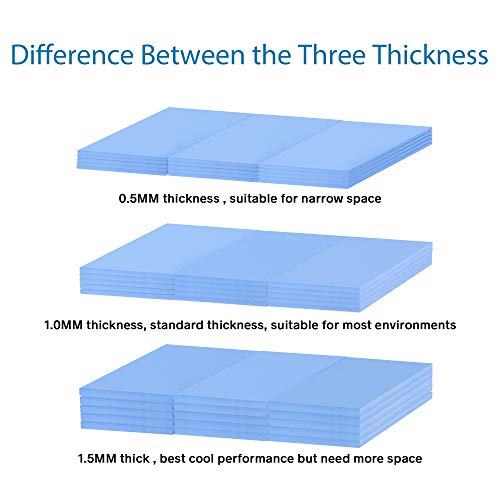 Difference Between the Three Thickness

0.5MM thickness , suitable for narrow space

1.0MM thickness, standard thickness, suitable for most environments

1.5MM thick , best cool performance but need more space